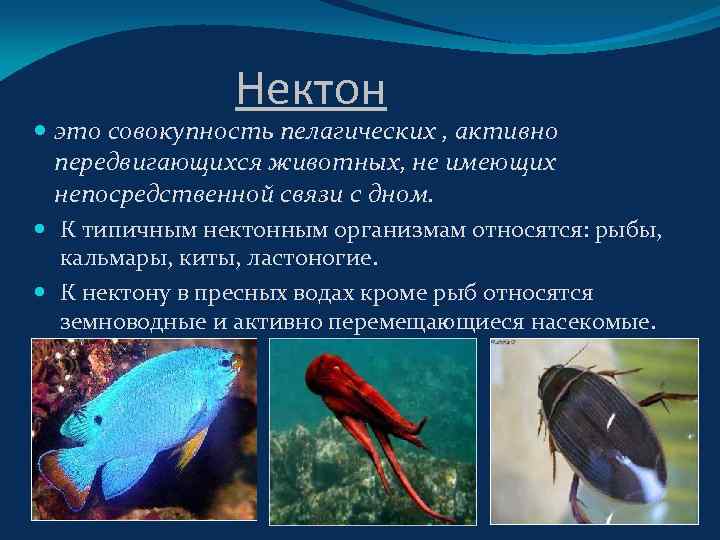 Нектон

это совокупность пелагических , активно передвигающихся животных, не имеющих непосредственной связи с дном.

К типичным нектонным организмам относятся: рыбы, кальмары, киты, ластоногие.

К нектону в пресных водах кроме рыб относятся земноводные и активно перемещающиеся насекомые.